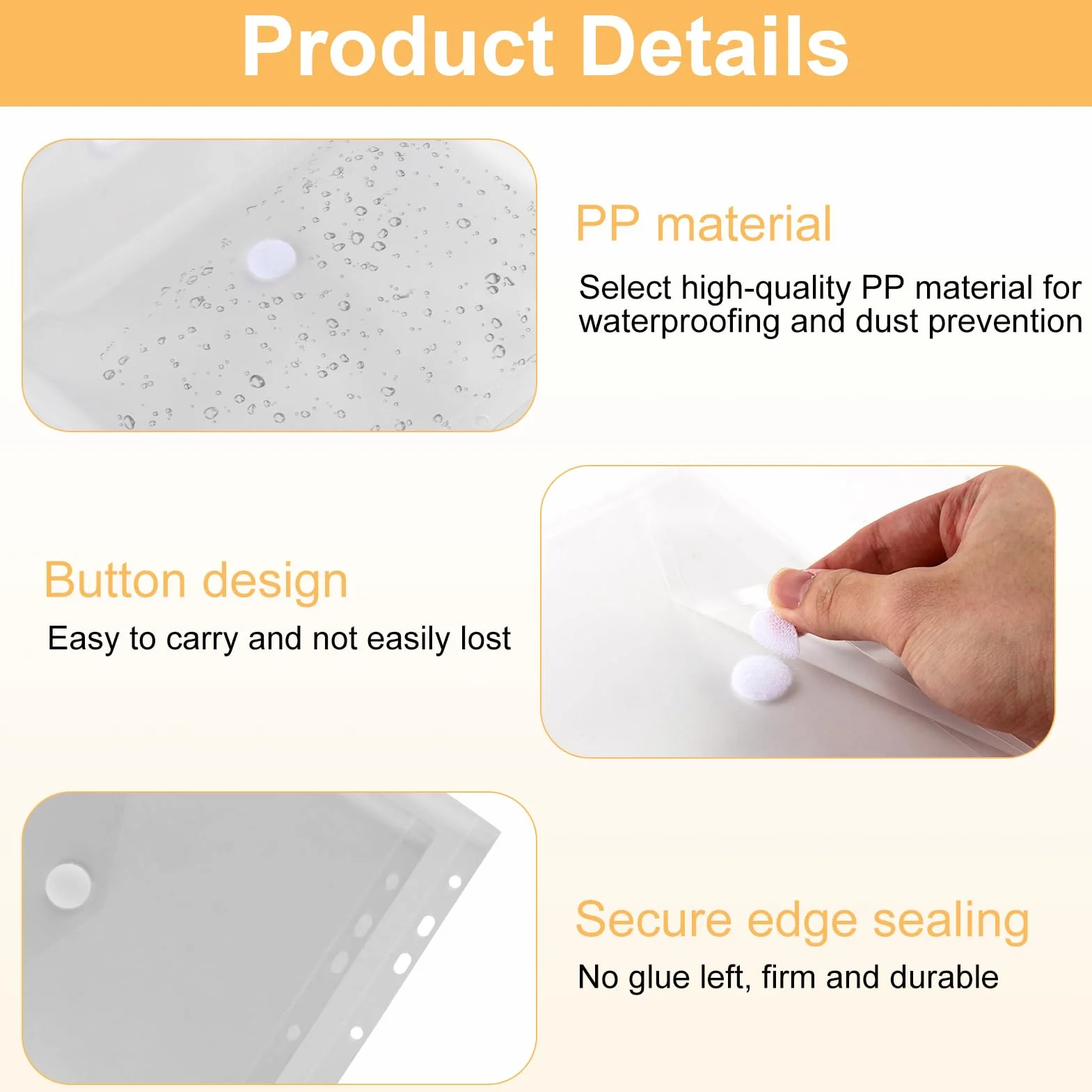 Product Details

PP material

Select high-quality PP material for waterproofing and dust prevention

Button design

Easy to carry and not easily lost

Secure edge sealing

No glue left, firm and durable